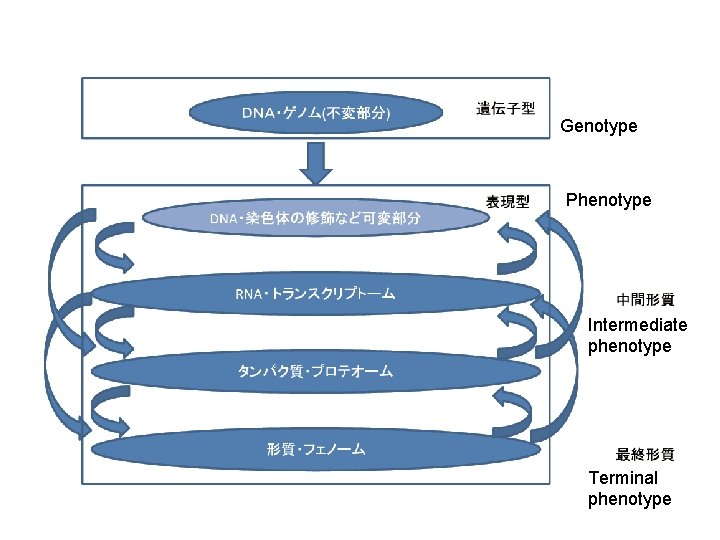 DNA・ゲノム(不変部分)

遺伝子型

Genotype

表現型

Phenotype

DNA・染色体の修飾など可変部分

RNA・トランスクリプトーム

中間形質

Intermediate phenotype

タンパク質・プロテオーム

形質・フェノーム

最終形質

Terminal phenotype